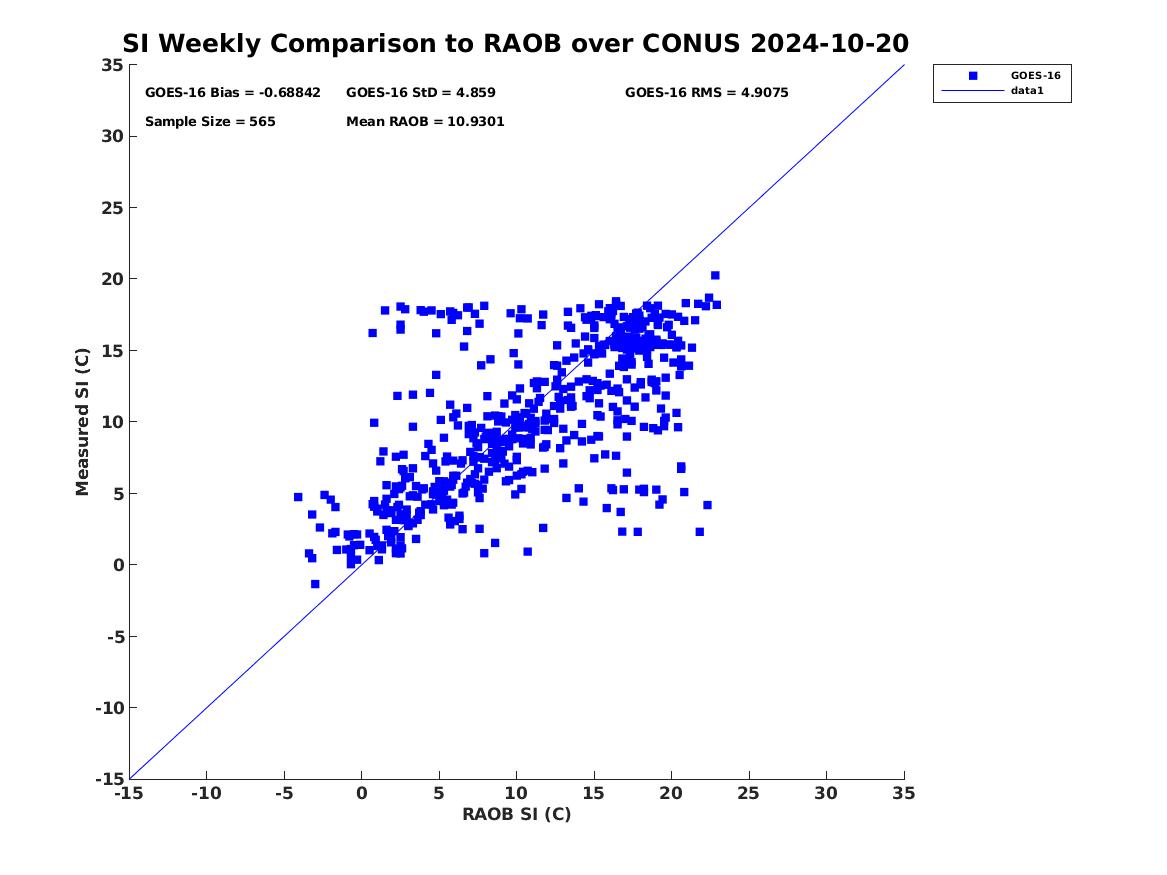 SI Weekly Comparison to RAOB over CONUS 2024-10-20

GOES-16 Bias = -0.68842
GOES-16 StD = 4.859
GOES-16 RMS = 4.9075
Sample Size = 565
Mean RAOB = 10.9301

GOES-16
data1

Measured SI (C)
35
30
25
20
15
10
5
0
-5
-10
-15

-15 -10 -5 0 5 10 15 20 25 30 35
RAOB SI (C)